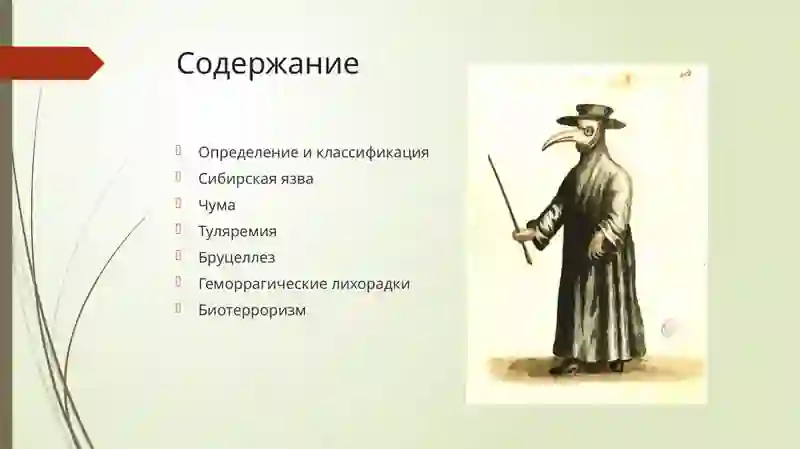 Содержание

Определение и классификация
Сибирская язва
Чума
Туляремия
Бруцеллез
Геморрагические лихорадки
Биотерроризм